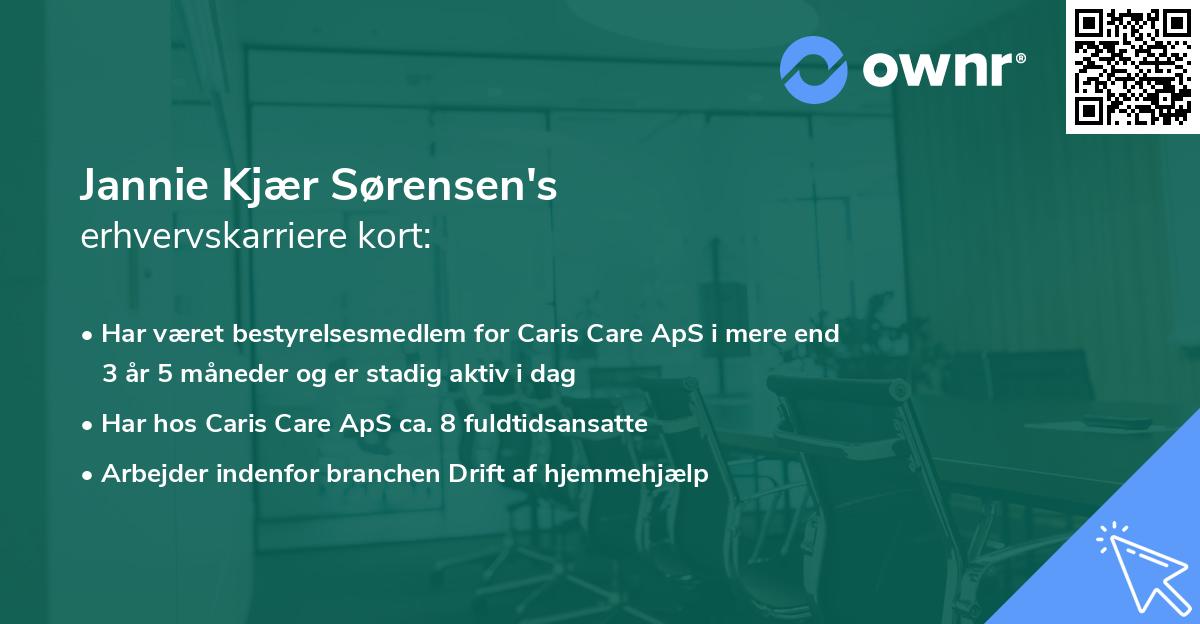 ownr®

Jannie Kjær Sørensen's
erhvervskarriere kort:

• Har været bestyrelsesmedlem for Caris Care ApS i mere end 3 år 5 måneder og er stadig aktiv i dag
• Har hos Caris Care ApS ca. 8 fuldtidsansatte
• Arbejder indenfor branchen Drift af hjemmehjælp